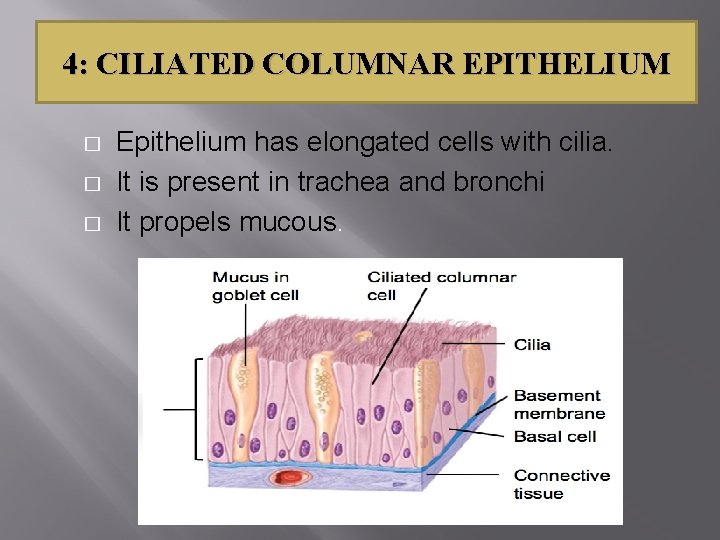 4: CILIATED COLUMNAR EPITHELIUM

□ Epithelium has elongated cells with cilia.
□ It is present in trachea and bronchi
□ It propels mucous.

Mucus in goblet cell

Ciliated columnar cell

Cilia

Basement membrane

Basal cell

Connective tissue